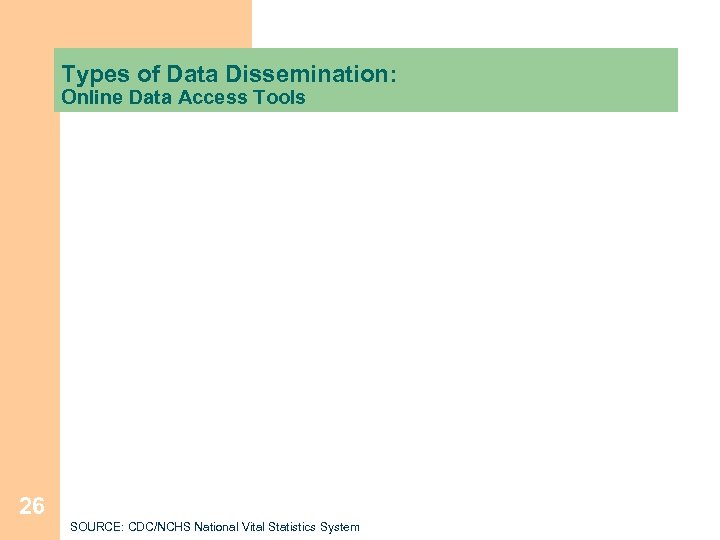 Types of Data Dissemination:
Online Data Access Tools

26

SOURCE: CDC/NCHS National Vital Statistics System